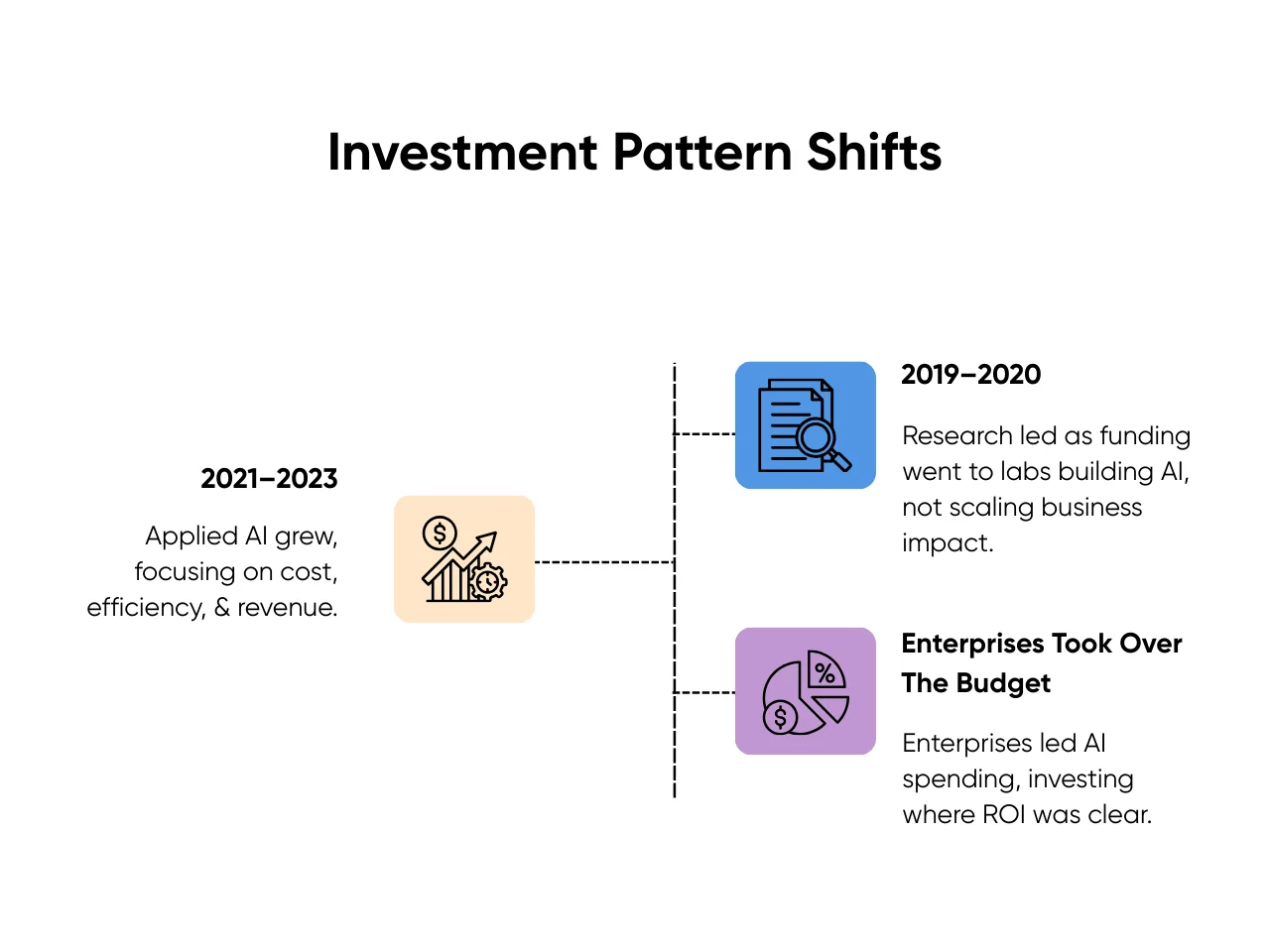 Investment Pattern Shifts

2021–2023

Applied AI grew, focusing on cost, efficiency, & revenue.

2019–2020

Research led as funding went to labs building AI, not scaling business impact.

Enterprises Took Over The Budget

Enterprises led AI spending, investing where ROI was clear.